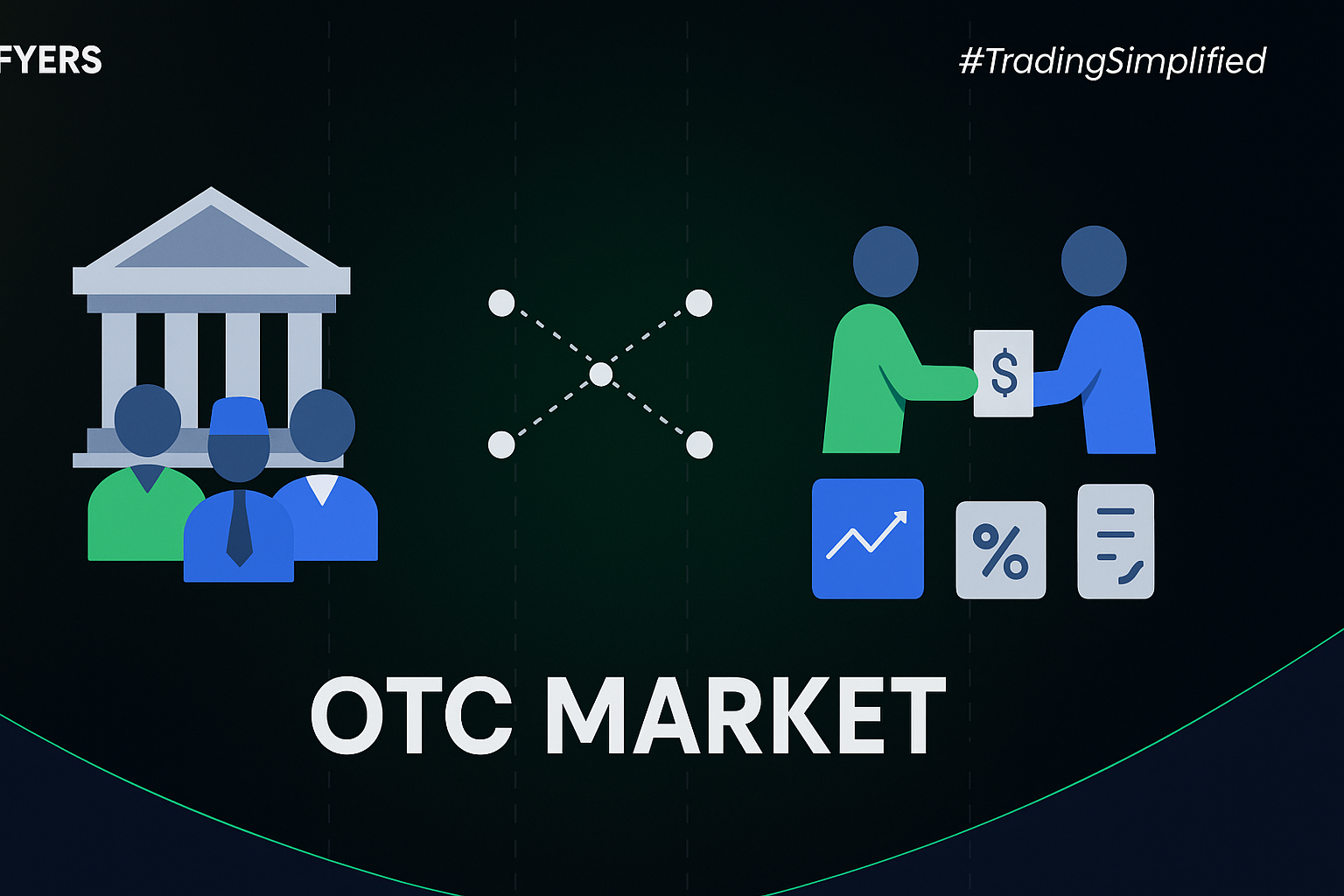 FYERS

#TradingSimplified

$

%

OTC MARKET